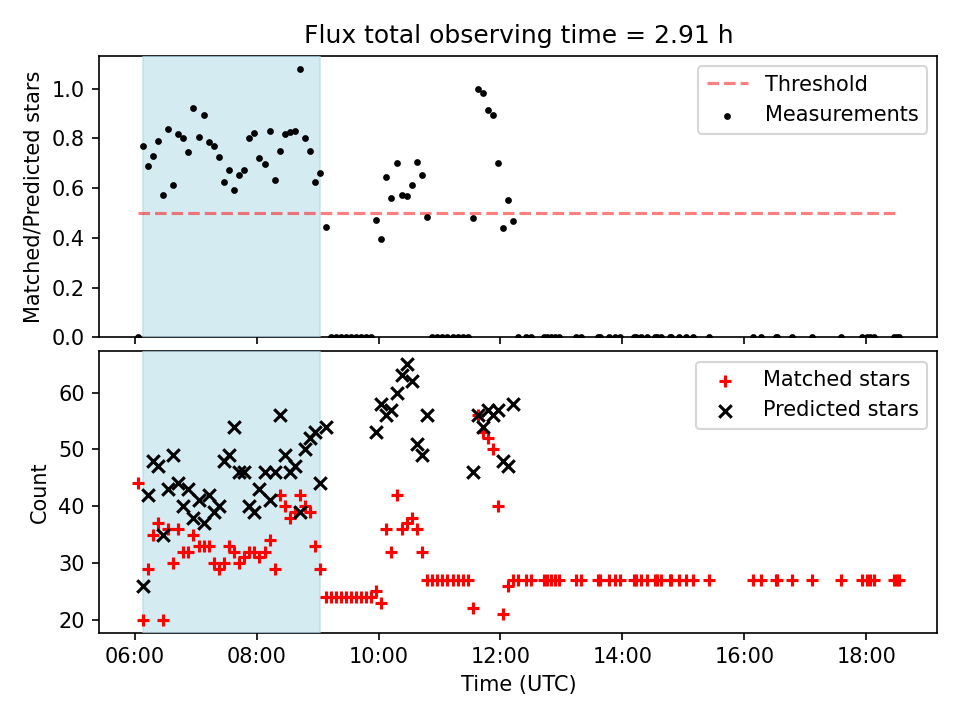 Flux total observing time = 2.91 h

Matched/Predicted stars

1.0
0.8
0.6
0.4
0.2
0.0

Threshold
Measurements

Count

60
50
40
30
20

Matched stars
Predicted stars

06:00
08:00
10:00
12:00
14:00
16:00
18:00

Time (UTC)